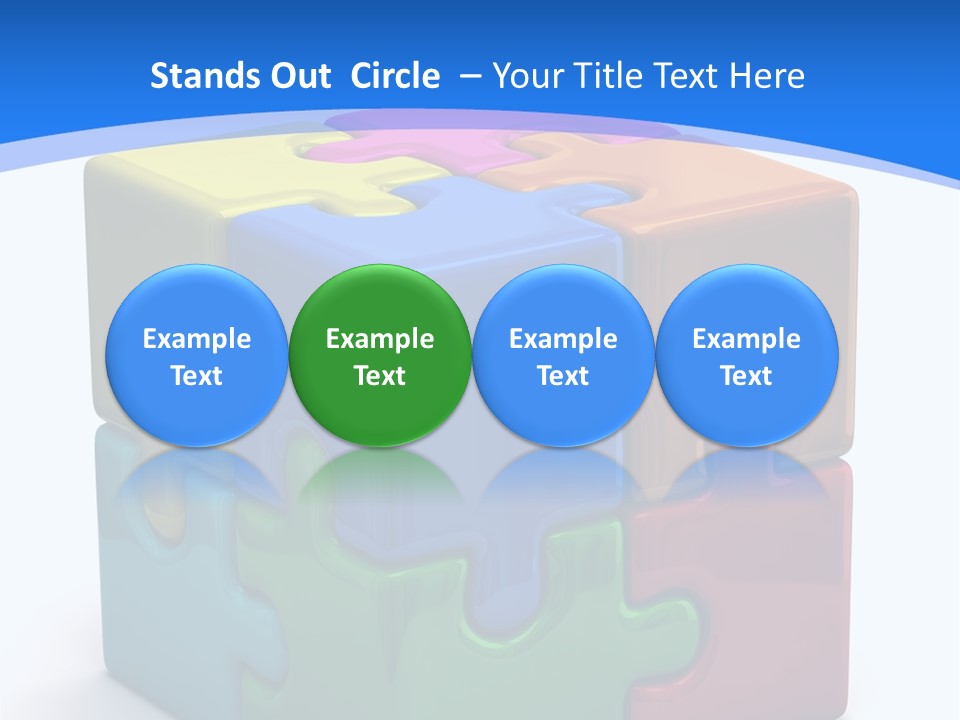 Stands Out Circle – Your Title Text Here

Example Text

Example Text

Example Text

Example Text